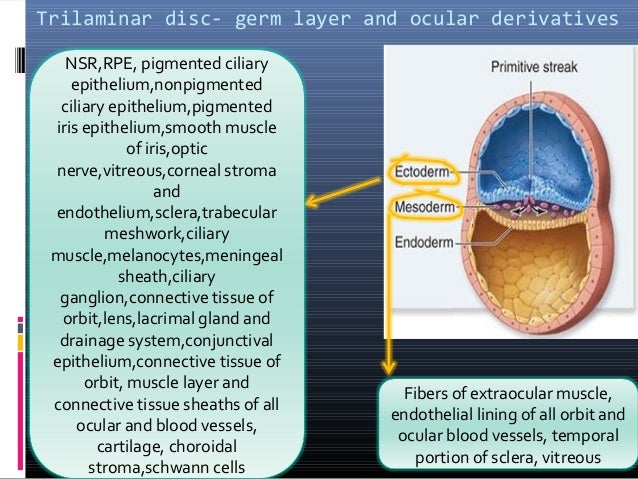 Trilaminar disc- germ layer and ocular derivatives

NSR,RPE, pigmented ciliary epithelium,nonpigmented ciliary epithelium,pigmented iris epithelium,smooth muscle of iris,optic nerve,vitreous,corneal stroma and endothelium,sclera,trabecular meshwork,ciliary muscle,melanocytes,meningeal sheath,ciliary ganglion,connective tissue of orbit,lens,lacrimal gland and drainage system,conjunctival epithelium,connective tissue of orbit, muscle layer and connective tissue sheaths of all ocular and blood vessels, cartilage, choroidal stroma,schwann cells

Primitive streak

Ectoderm

Mesoderm

Endoderm

Fibers of extraocular muscle, endothelial lining of all orbit and ocular blood vessels, temporal portion of sclera, vitreous